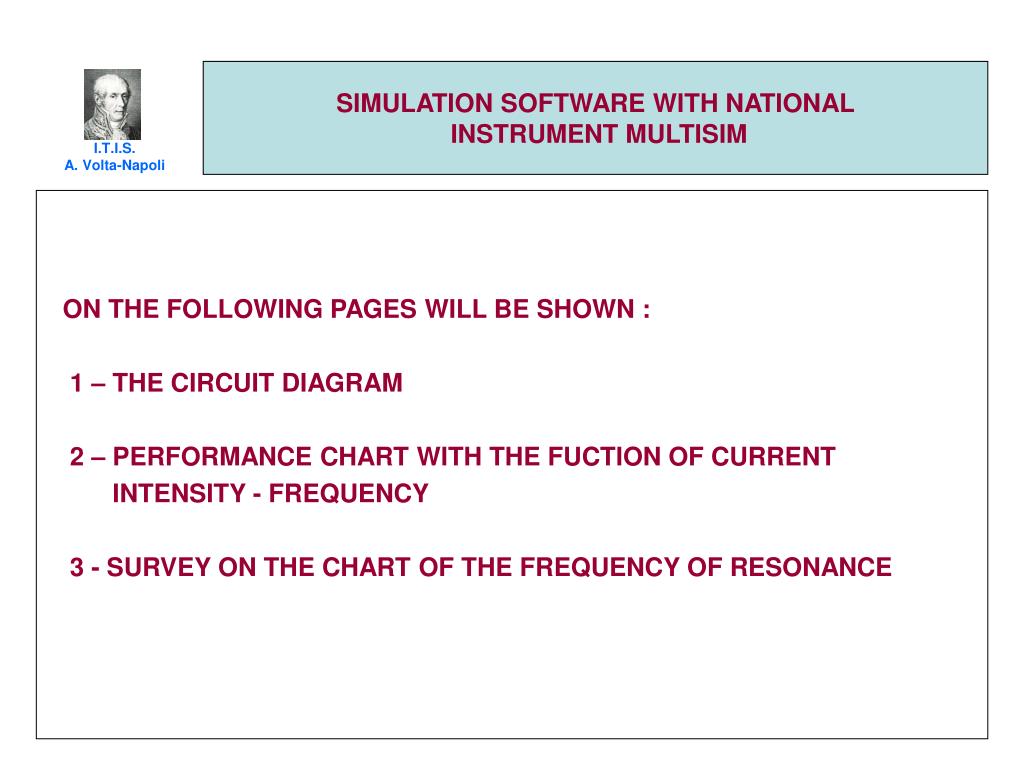 I.T.I.S.
A. Volta-Napoli

SIMULATION SOFTWARE WITH NATIONAL INSTRUMENT MULTISIM

ON THE FOLLOWING PAGES WILL BE SHOWN :

1 – THE CIRCUIT DIAGRAM

2 – PERFORMANCE CHART WITH THE FUCTION OF CURRENT INTENSITY - FREQUENCY

3 - SURVEY ON THE CHART OF THE FREQUENCY OF RESONANCE